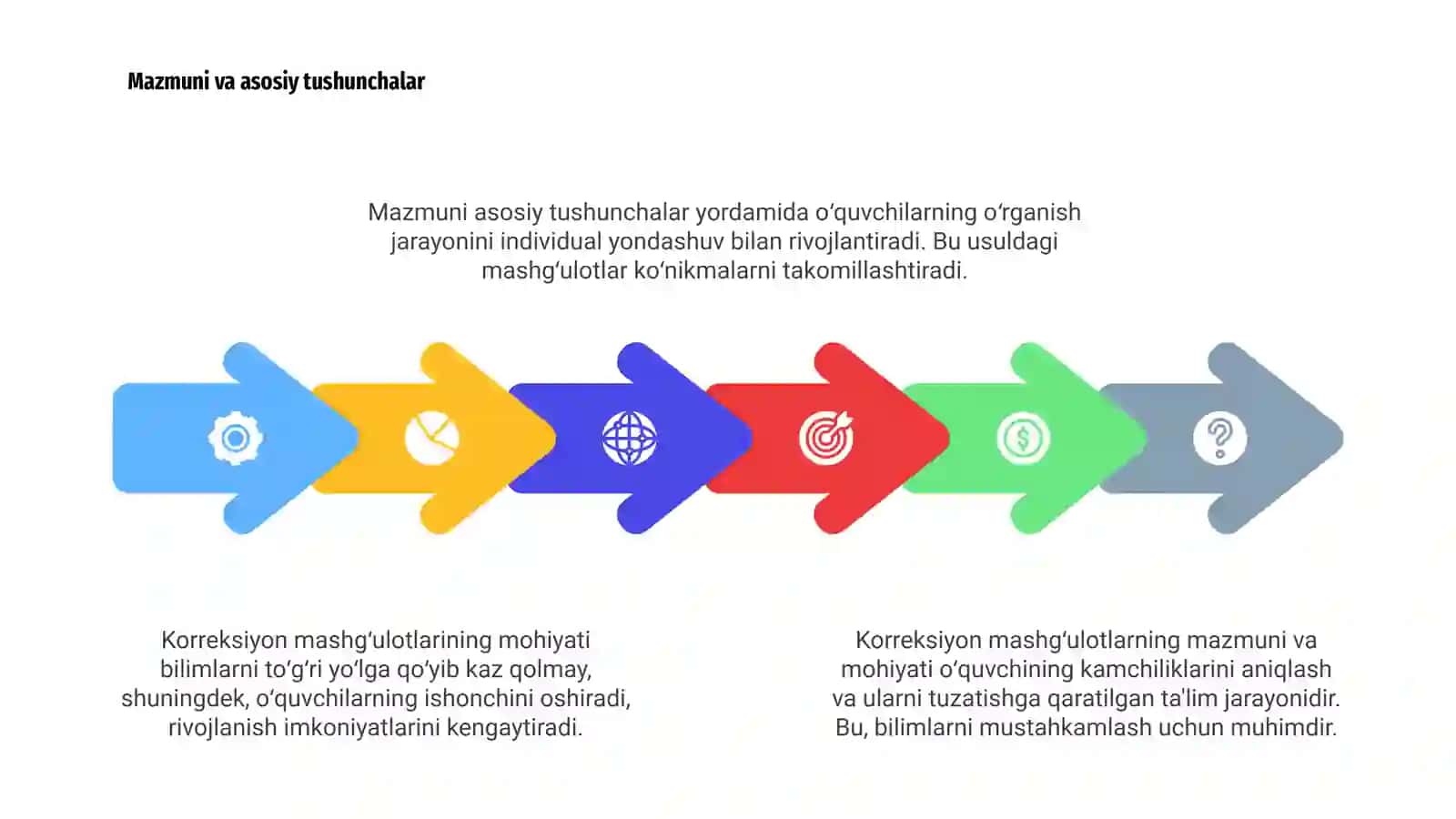 Mazmuni va asosiy tushunchalar

Mazmuni asosiy tushunchalar yordamida o‘quvchilarning o‘rganish jarayonini individual yondashuv bilan rivojlantiradi. Bu usuldagi mashg‘ulotlar ko‘nikmalarni takomillashtiradi.

Korreksiyon mashg‘ulotlarining mohiyati bilimlarni to‘g‘ri yo‘lga qo‘yib kaz qolmay, shuningdek, o‘quvchilarning ishonchini oshiradi, rivojlanish imkoniyatlarini kengaytiradi.

Korreksiyon mashg‘ulotlarning mazmuni va mohiyati o‘quvchining kamchiliklarini aniqlash va ularni tuzatishga qaratilgan ta'lim jarayonidir. Bu, bilimlarni mustahkamlash uchun muhimdir.